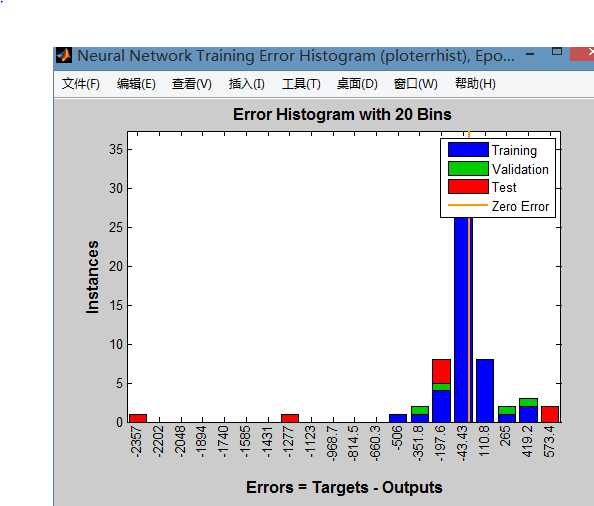 Neural Network Training Error Histogram (ploterrhist), Epo...

文件(F) 编辑(E) 查看(V) 插入(I) 工具(T) 桌面(D) 窗口(W) 帮助(H)

Error Histogram with 20 Bins

Training
Validation
Test
Zero Error

Instances

35
30
25
20
15
10
5
0

-2357
-2202
-2048
-1894
-1740
-1585
-1431
-1277
-1123
-968.7
-814.5
-660.3
-506
-351.8
-197.6
-43.43
110.8
265
419.2
573.4

Errors = Targets - Outputs